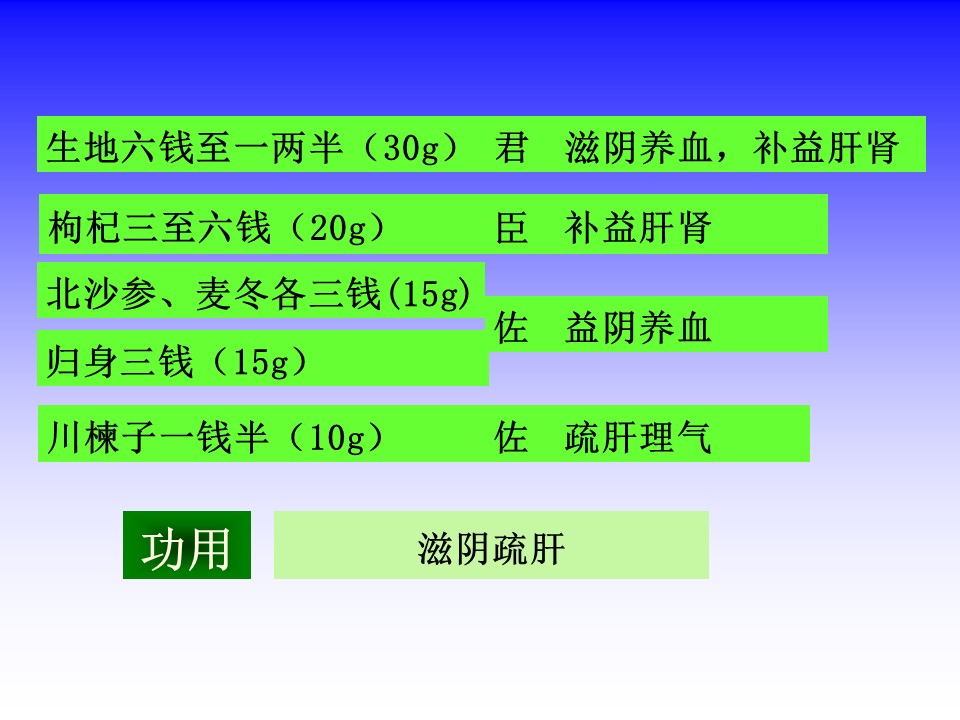 生地六钱至一两半（30g） 君 滋阴养血，补益肝肾

枸杞三至六钱（20g） 臣 补益肝肾

北沙参、麦冬各三钱(15g)

归身三钱（15g）

佐 益阴养血

川楝子一钱半（10g） 佐 疏肝理气

功用

滋阴疏肝